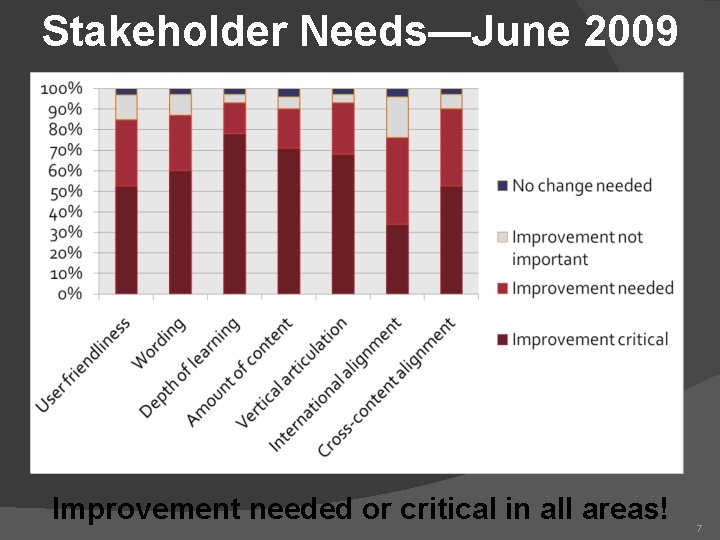 Stakeholder Needs—June 2009

100%
90%
80%
70%
60%
50%
40%
30%
20%
10%
0%

User friendliness
Wording
Depth of learning
Amount of content
Vertical articulation
International alignment
Cross-content alignment

No change needed
Improvement not important
Improvement needed
Improvement critical

Improvement needed or critical in all areas!

7